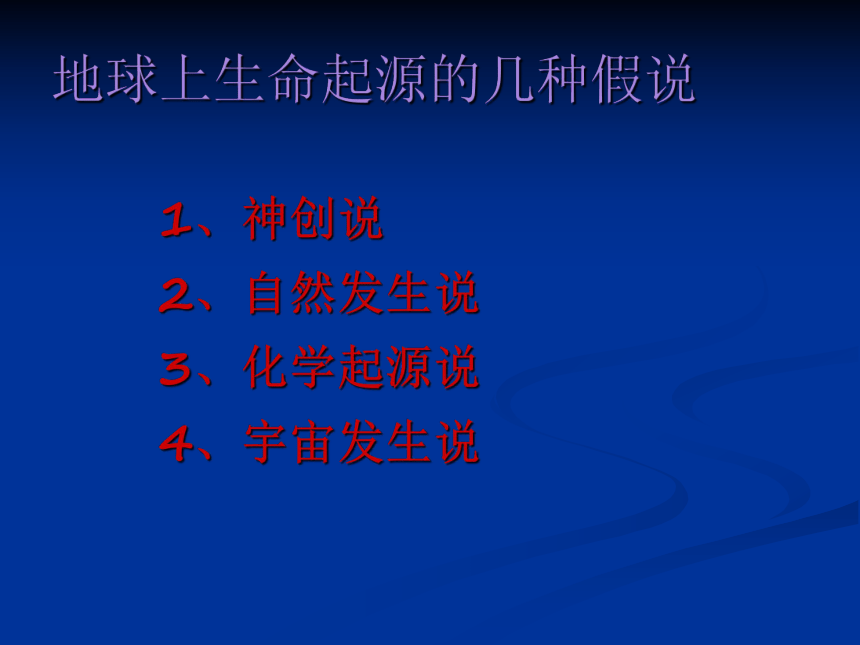 地球上生命起源的几种假说

1、神创说
2、自然发生说
3、化学起源说
4、宇宙发生说